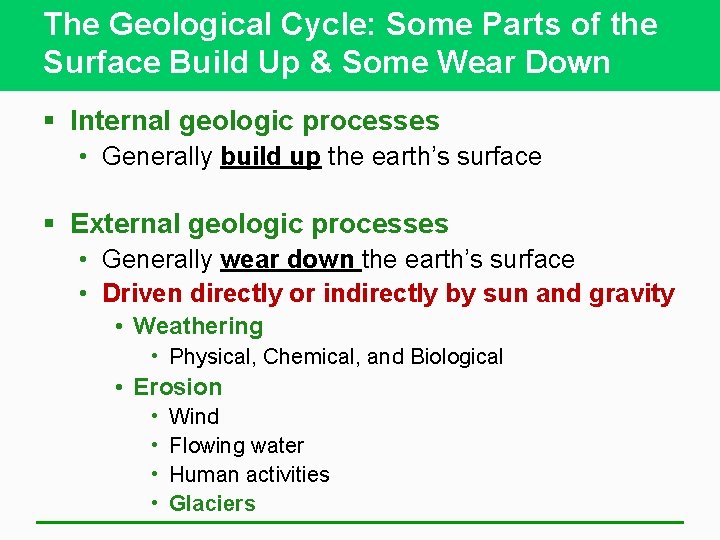 The Geological Cycle: Some Parts of the Surface Build Up & Some Wear Down

▪ Internal geologic processes
• Generally build up the earth's surface

▪ External geologic processes
• Generally wear down the earth's surface
• Driven directly or indirectly by sun and gravity
• Weathering
• Physical, Chemical, and Biological
• Erosion
• Wind
• Flowing water
• Human activities
• Glaciers